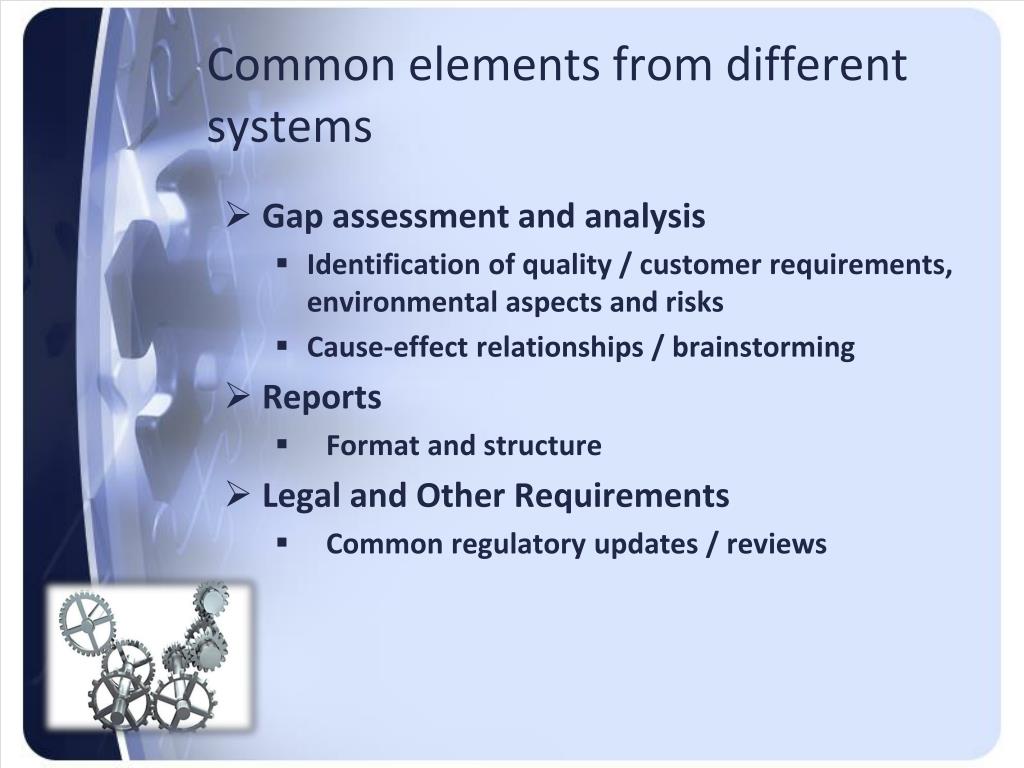 Common elements from different systems

➢ Gap assessment and analysis
▪ Identification of quality / customer requirements, environmental aspects and risks
▪ Cause-effect relationships / brainstorming
➢ Reports
▪ Format and structure
➢ Legal and Other Requirements
▪ Common regulatory updates / reviews